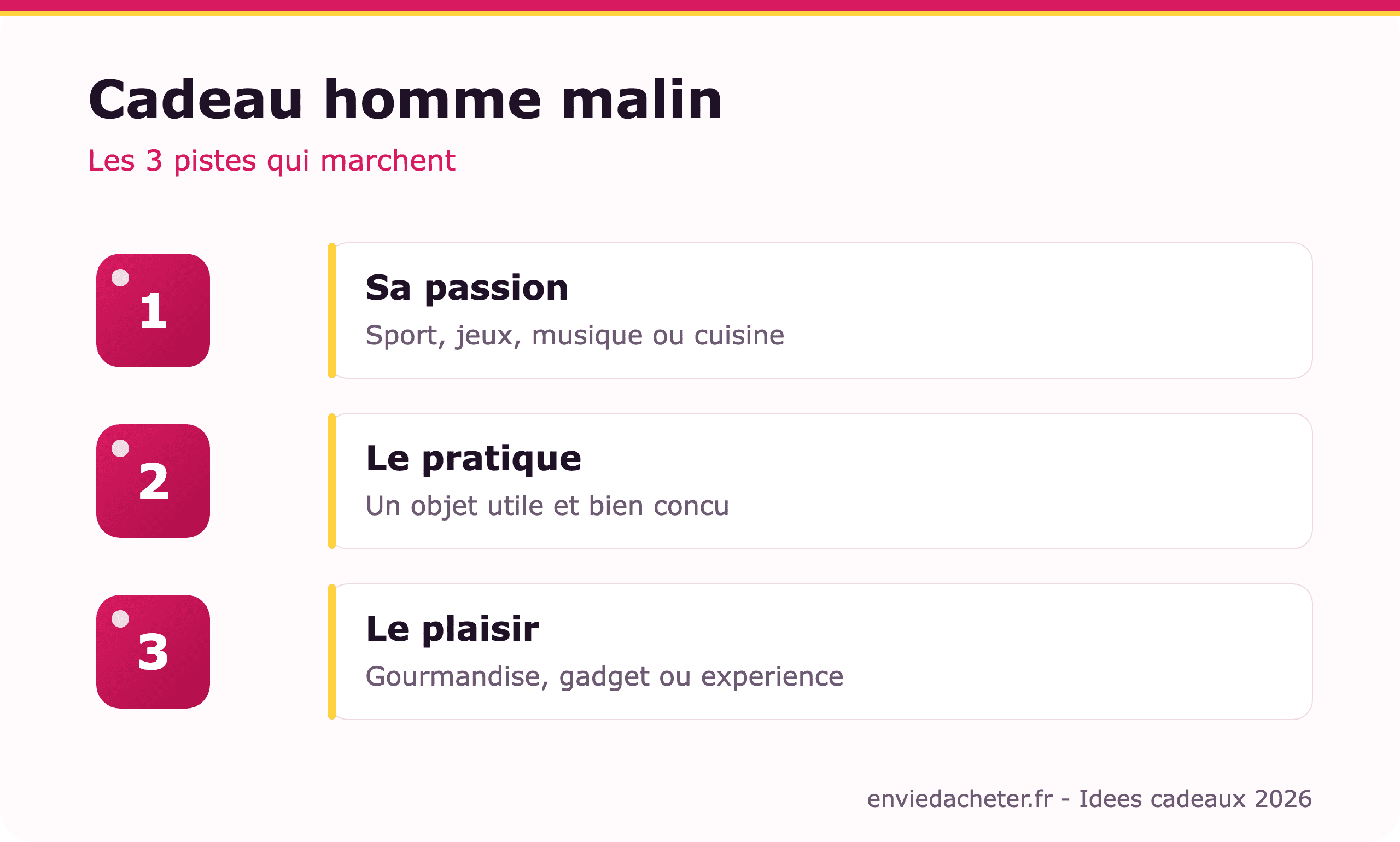 Cadeau homme malin

Les 3 pistes qui marchent

1

Sa passion

Sport, jeux, musique ou cuisine

2

Le pratique

Un objet utile et bien concu

3

Le plaisir

Gourmandise, gadget ou experience

enviedacheter.fr - Idees cadeaux 2026